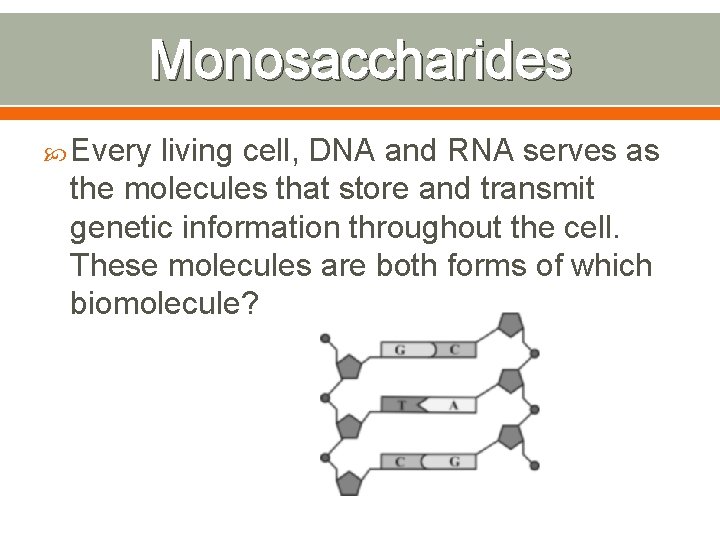 Monosaccharides

Every living cell, DNA and RNA serves as the molecules that store and transmit genetic information throughout the cell. These molecules are both forms of which biomolecule?

G C
T A
C G